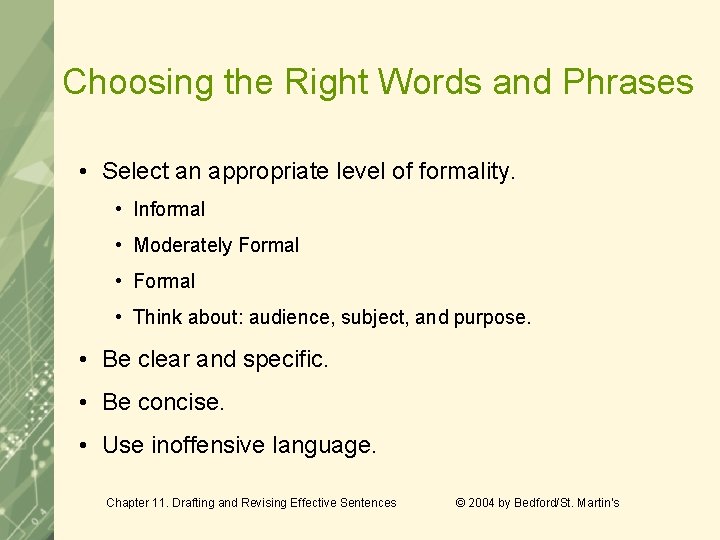 Choosing the Right Words and Phrases

• Select an appropriate level of formality.
  • Informal
  • Moderately Formal
  • Formal
  • Think about: audience, subject, and purpose.
• Be clear and specific.
• Be concise.
• Use inoffensive language.

Chapter 11. Drafting and Revising Effective Sentences

© 2004 by Bedford/St. Martin's